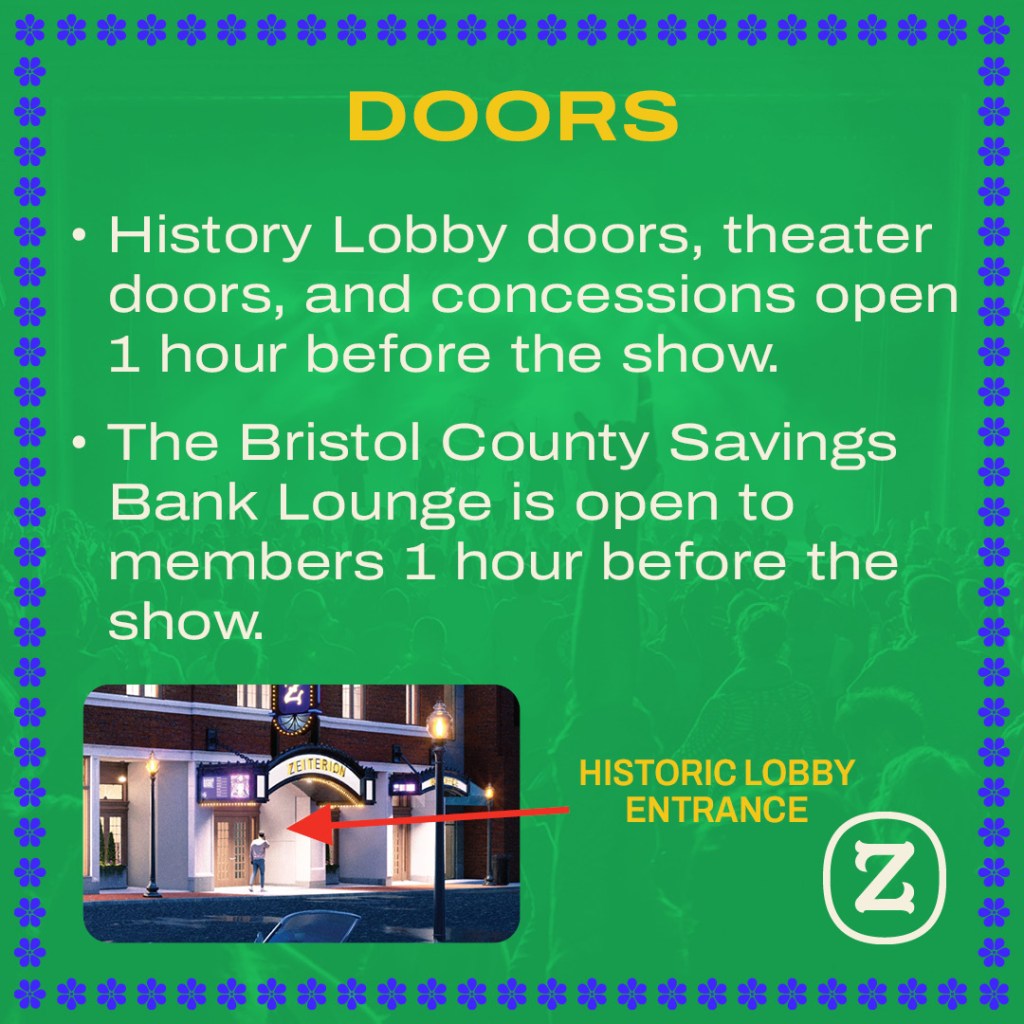 DOORS

• History Lobby doors, theater doors, and concessions open 1 hour before the show.

• The Bristol County Savings Bank Lounge is open to members 1 hour before the show.

ZEITERION

HISTORIC LOBBY ENTRANCE

Z